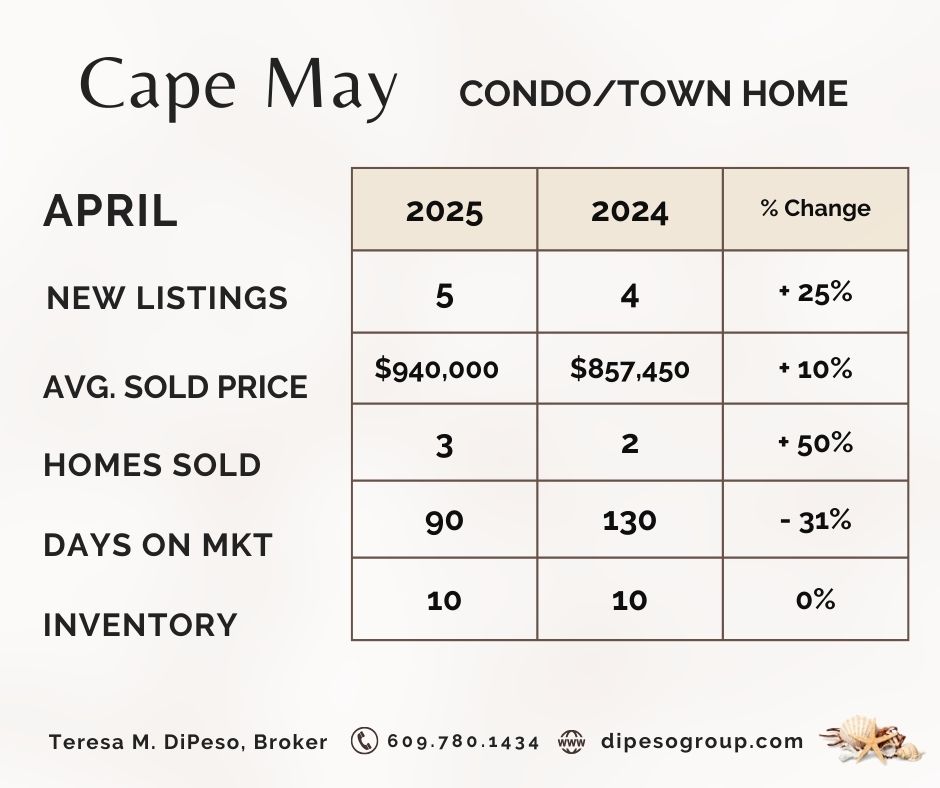 Cape May CONDO/TOWN HOME

| APRIL | 2025 | 2024 | % Change |
|---|---|---|---|
| NEW LISTINGS | 5 | 4 | + 25% |
| AVG. SOLD PRICE | $940,000 | $857,450 | + 10% |
| HOMES SOLD | 3 | 2 | + 50% |
| DAYS ON MKT | 90 | 130 | - 31% |
| INVENTORY | 10 | 10 | 0% |

Teresa M. DiPeso, Broker 609.780.1434 www dipesogroup.com